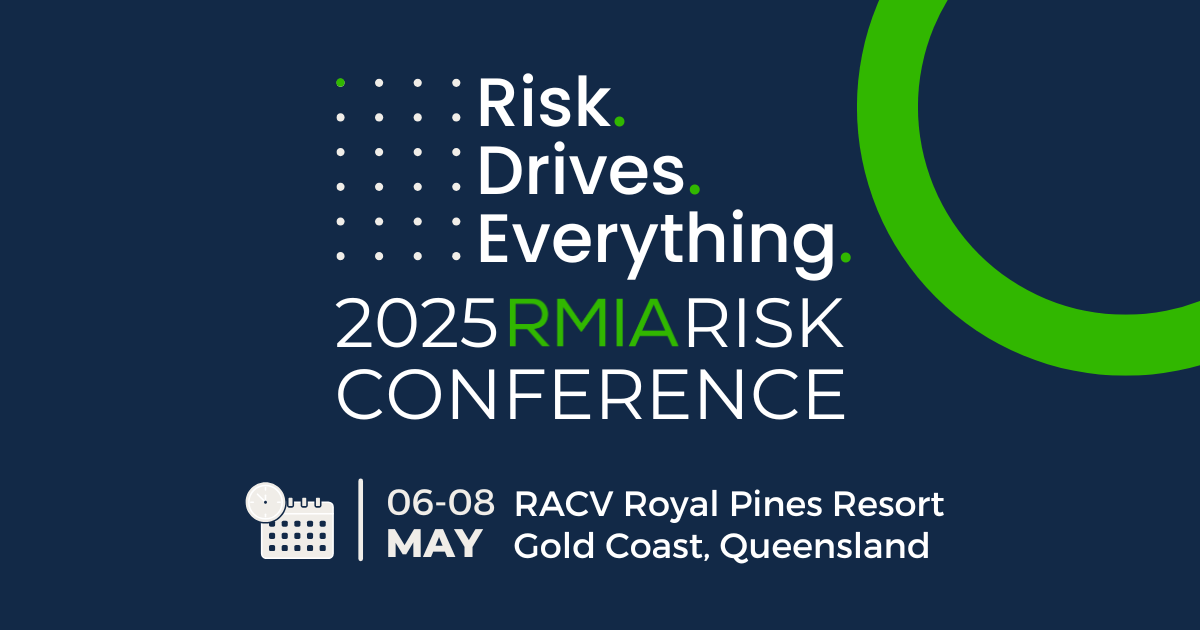 Risk.
Drives.
Everything.
2025 RMIA RISK CONFERENCE

06-08 MAY
RACV Royal Pines Resort
Gold Coast, Queensland